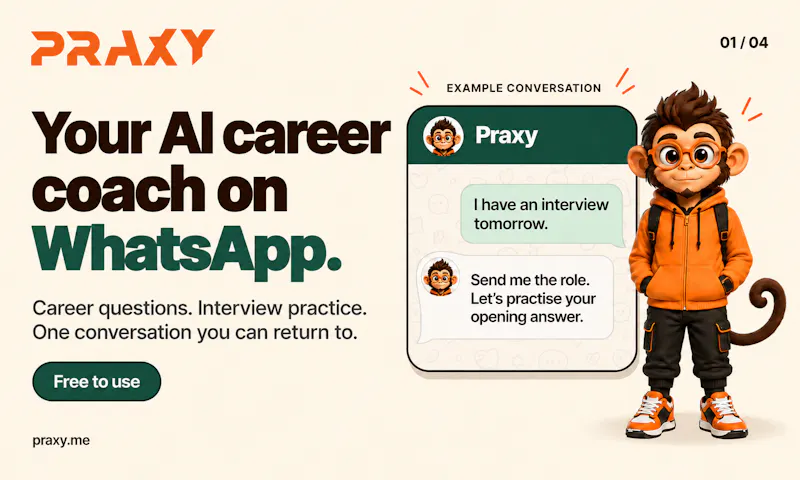 PRAXY

01 / 04

Your AI career coach on WhatsApp.

Career questions. Interview practice. One conversation you can return to.

Free to use

praxy.me

EXAMPLE CONVERSATION

Praxy

I have an interview tomorrow.

Send me the role. Let's practise your opening answer.